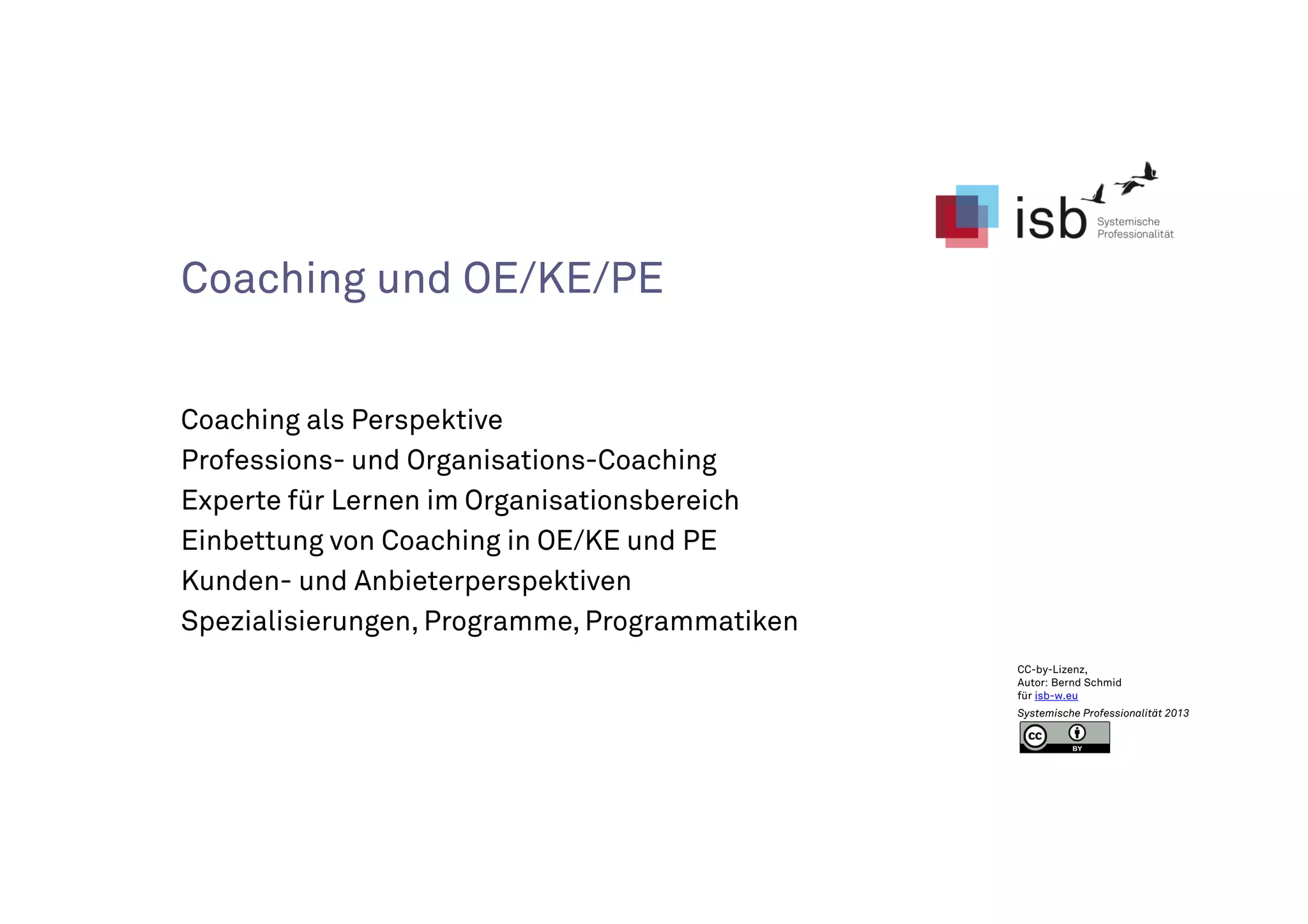 isb Systemische Professionalität

Coaching und OE/KE/PE

Coaching als Perspektive
Professions- und Organisations-Coaching
Experte für Lernen im Organisationsbereich
Einbettung von Coaching in OE/KE und PE
Kunden- und Anbieterperspektiven
Spezialisierungen, Programme, Programmatiken

CC-by-Lizenz,
Autor: Bernd Schmid
für isb-w.eu
Systemische Professionalität 2013
cc BY